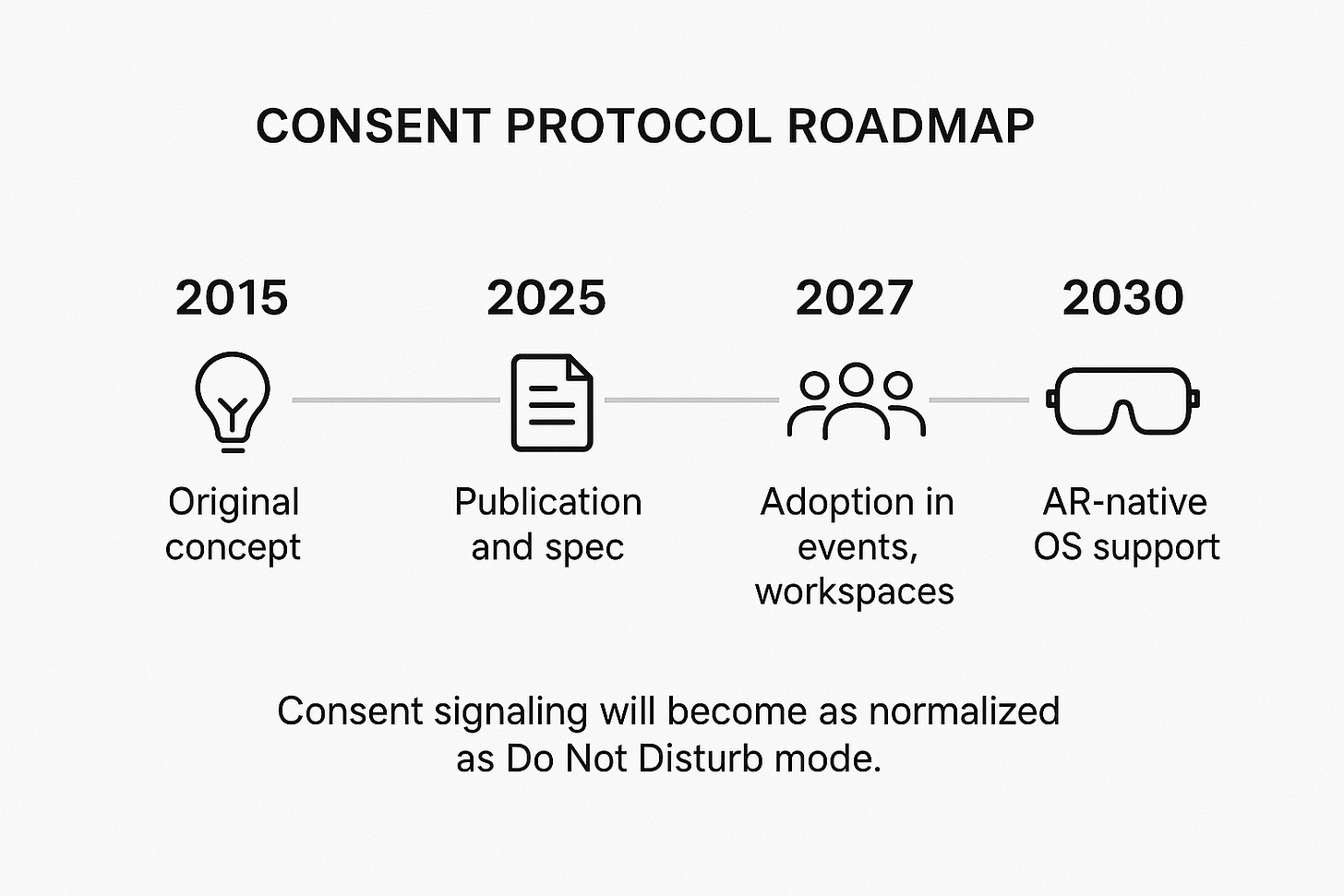 CONSENT PROTOCOL ROADMAP

2015
Original concept

2025
Publication and spec

2027
Adoption in events, workspaces

2030
AR-native OS support

Consent signaling will become as normalized as Do Not Disturb mode.